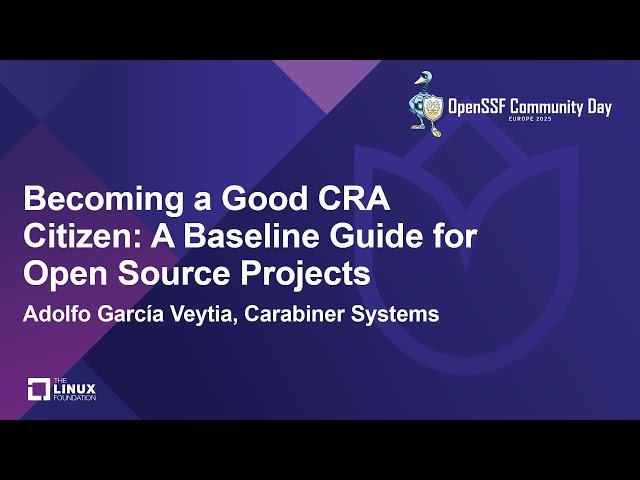 OpenSSF Community Day
EUROPE 2025

Becoming a Good CRA Citizen: A Baseline Guide for Open Source Projects

Adolfo García Veytia, Carabiner Systems

THE LINUX FOUNDATION